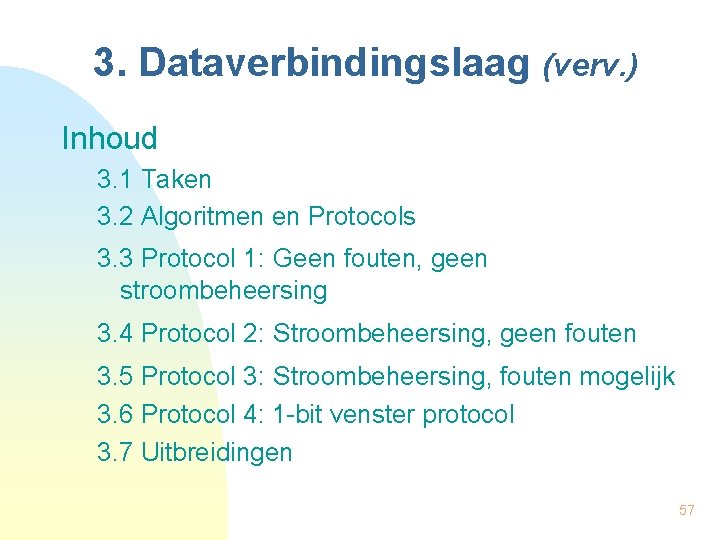 3. Dataverbindingslaag (verv.)

Inhoud

3.1 Taken

3.2 Algoritmen en Protocols

3.3 Protocol 1: Geen fouten, geen stroombeheersing

3.4 Protocol 2: Stroombeheersing, geen fouten

3.5 Protocol 3: Stroombeheersing, fouten mogelijk

3.6 Protocol 4: 1-bit venster protocol

3.7 Uitbreidingen

57